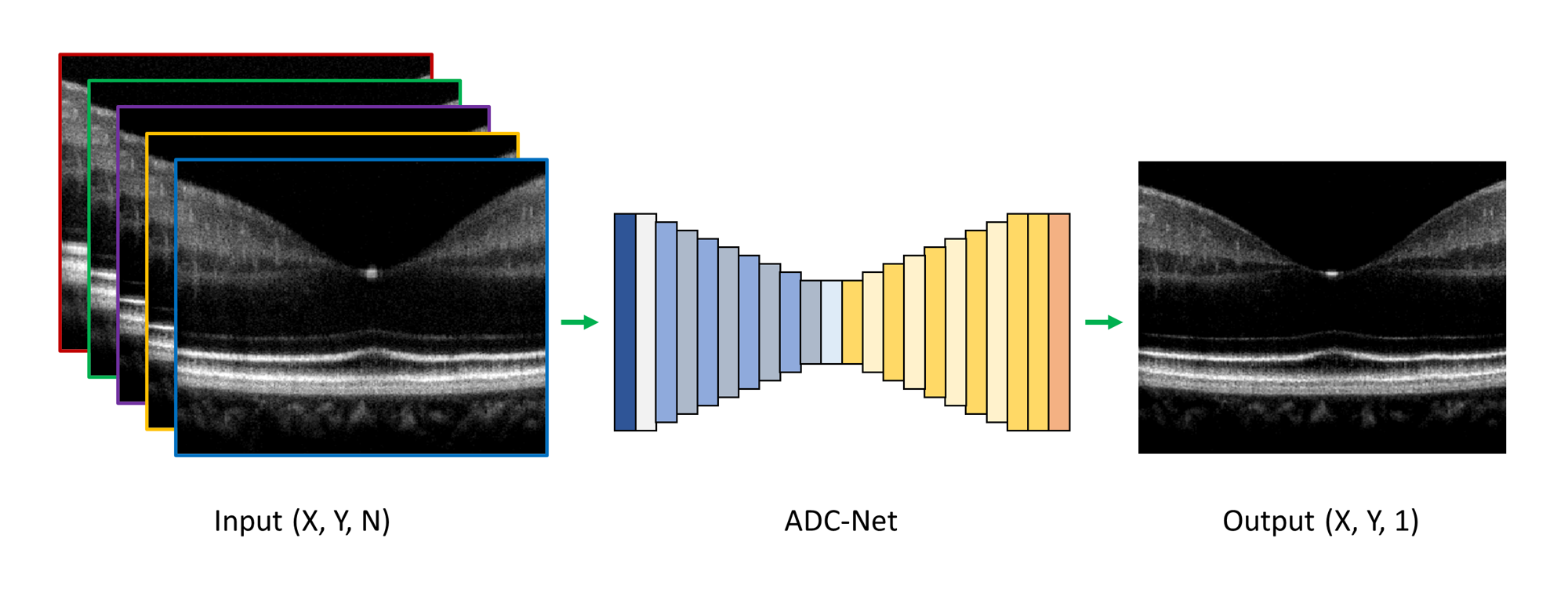 Input (X, Y, N)

ADC-Net

Output (X, Y, 1)